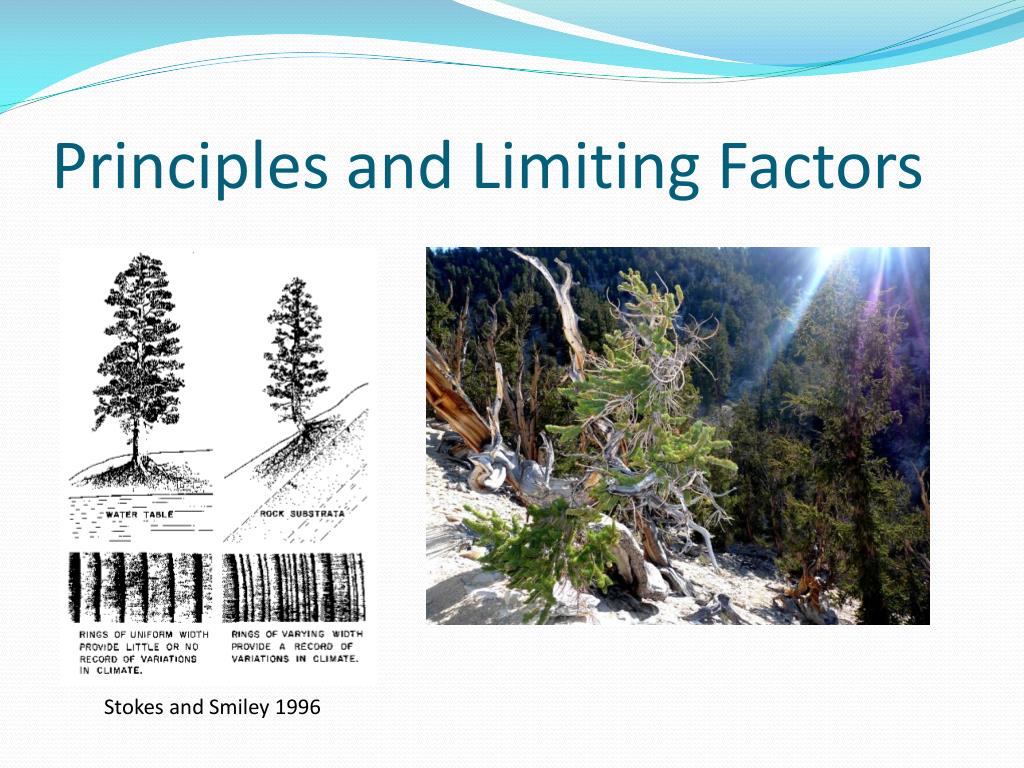 Principles and Limiting Factors

WATER TABLE

ROCK SUBSTRATA

RINGS OF UNIFORM WIDTH PROVIDE LITTLE OR NO RECORD OF VARIATIONS IN CLIMATE.

RINGS OF VARYING WIDTH PROVIDE A RECORD OF VARIATIONS IN CLIMATE.

Stokes and Smiley 1996